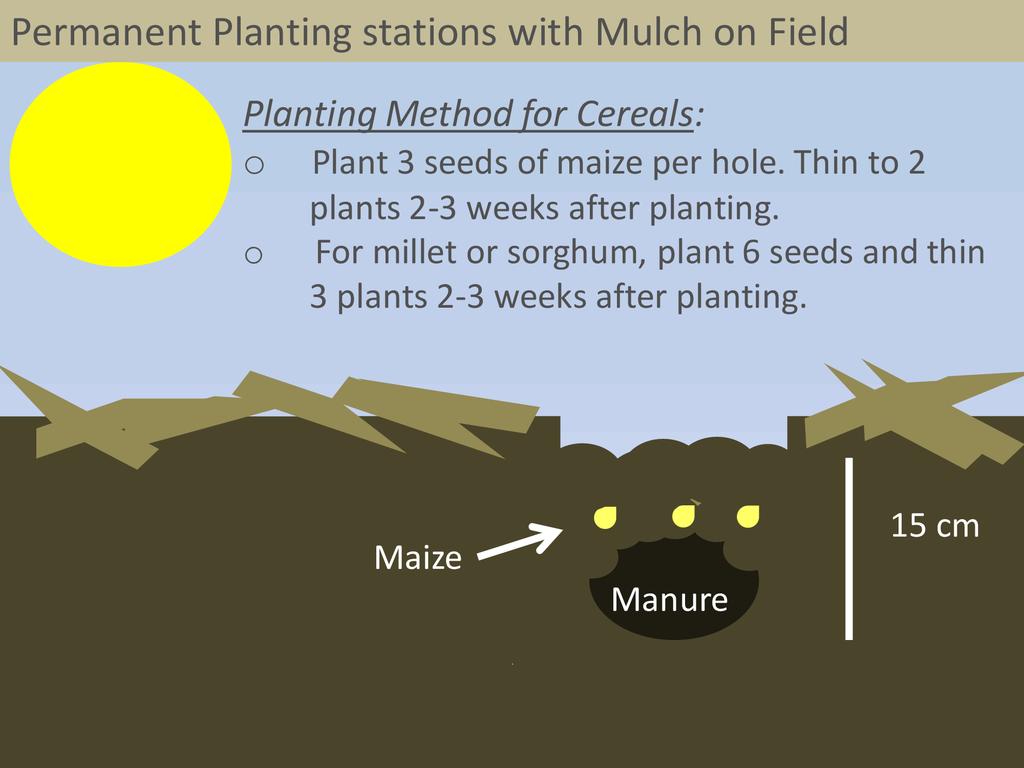 Permanent Planting stations with Mulch on Field

Planting Method for Cereals:

o Plant 3 seeds of maize per hole. Thin to 2 plants 2-3 weeks after planting.

o For millet or sorghum, plant 6 seeds and thin 3 plants 2-3 weeks after planting.

Maize

Manure

15 cm